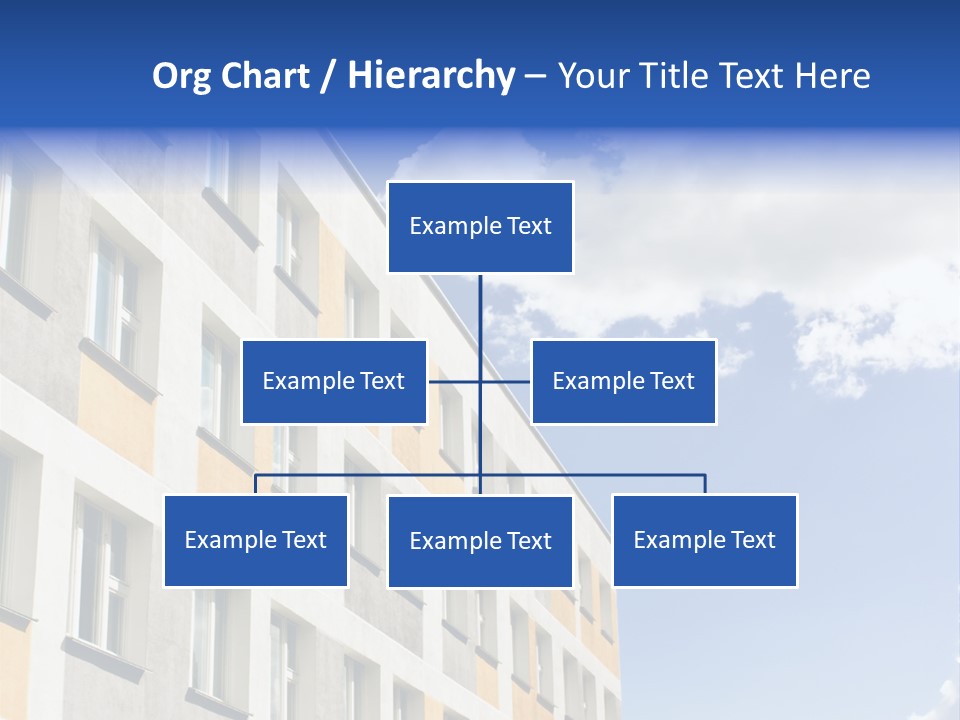 Org Chart / Hierarchy – Your Title Text Here

Example Text

Example Text

Example Text

Example Text

Example Text

Example Text